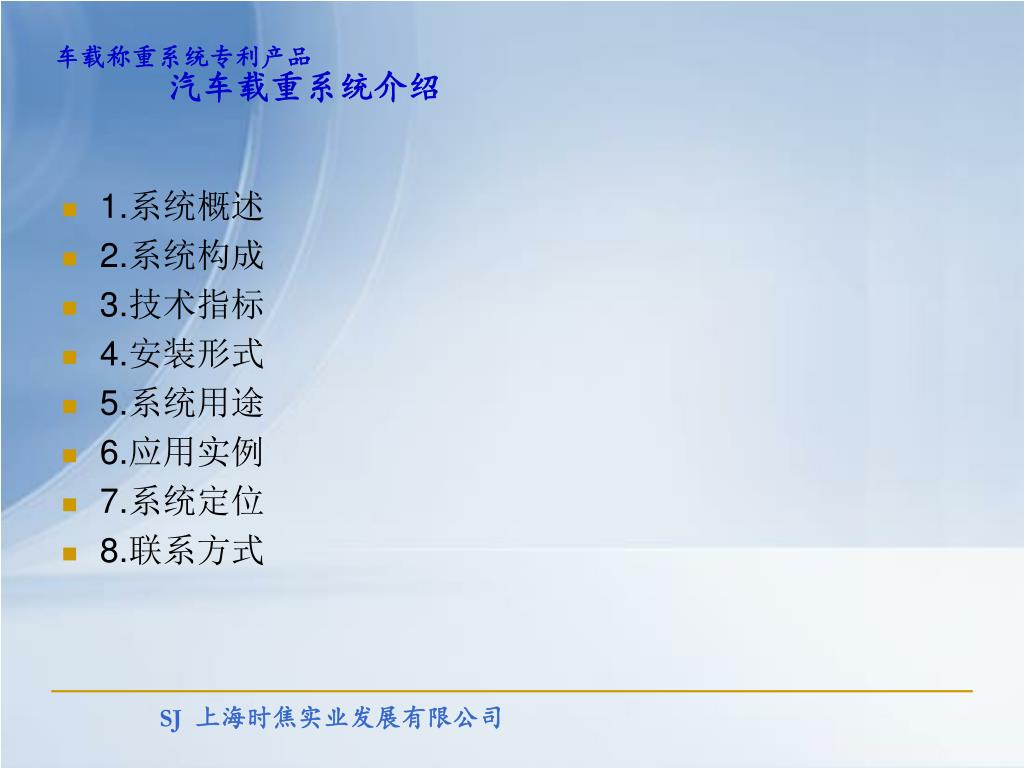 车载称重系统专利产品
汽车载重系统介绍

1.系统概述
2.系统构成
3.技术指标
4.安装形式
5.系统用途
6.应用实例
7.系统定位
8.联系方式

SJ 上海时焦实业发展有限公司